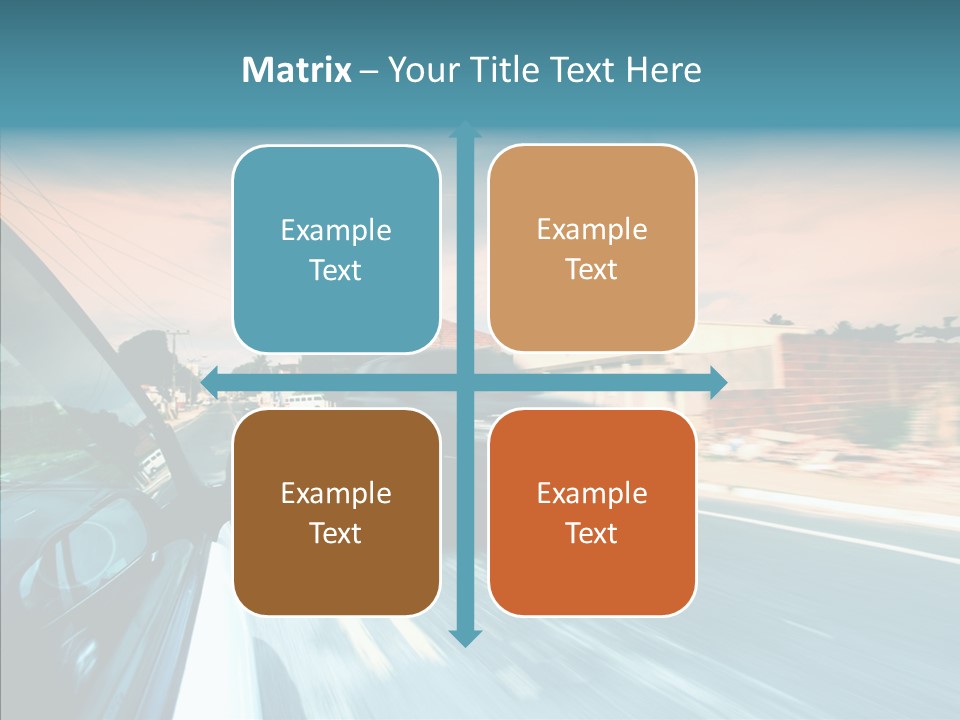 Matrix – Your Title Text Here

Example Text

Example Text

Example Text

Example Text